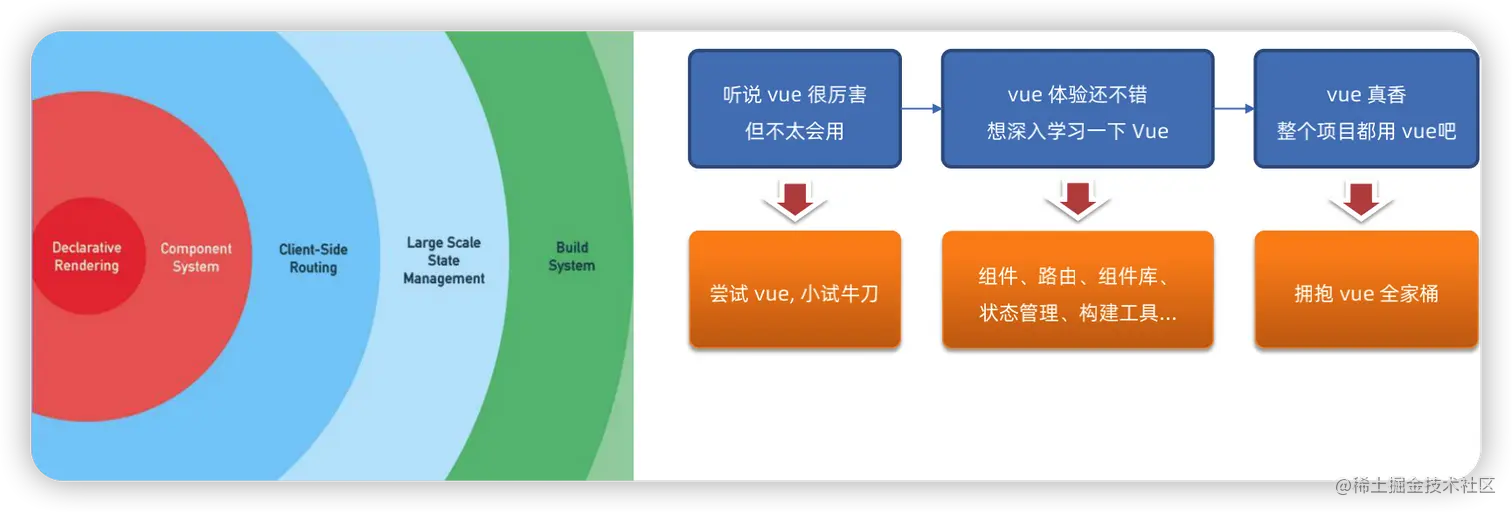 Declarative Rendering

Component System

Client-Side Routing

Large Scale State Management

Build System

听说 vue 很厉害
但不太会用

vue 体验还不错
想深入学习一下 Vue

vue 真香
整个项目都用 vue吧

尝试 vue, 小试牛刀

组件、路由、组件库、
状态管理、构建工具…

拥抱 vue 全家桶

@稀土掘金技术社区